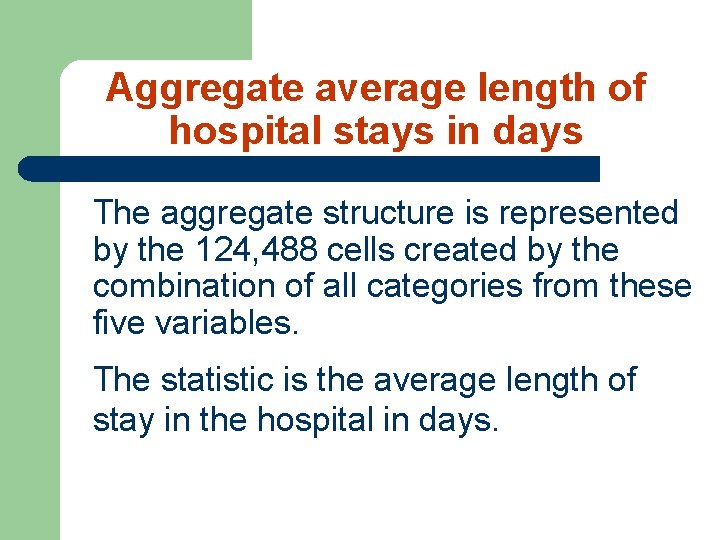 Aggregate average length of hospital stays in days

The aggregate structure is represented by the 124,488 cells created by the combination of all categories from these five variables.

The statistic is the average length of stay in the hospital in days.